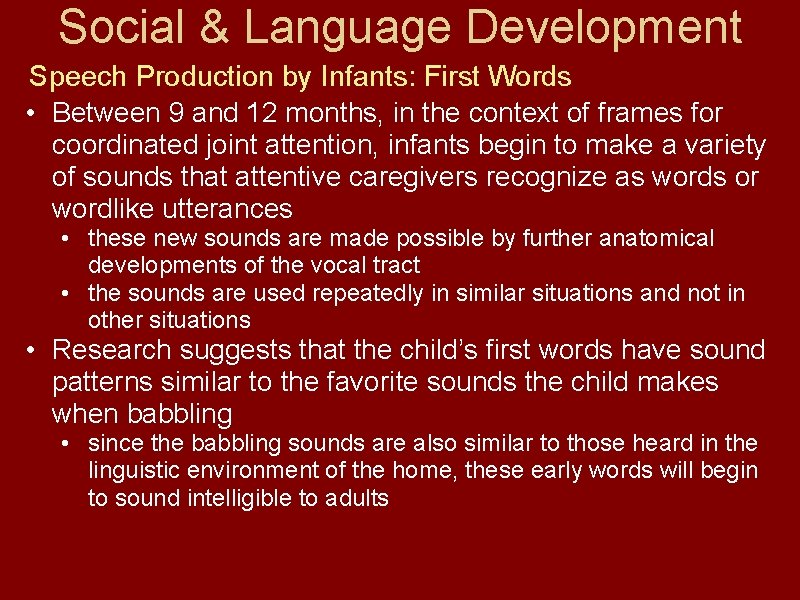 Social & Language Development

Speech Production by Infants: First Words

• Between 9 and 12 months, in the context of frames for coordinated joint attention, infants begin to make a variety of sounds that attentive caregivers recognize as words or wordlike utterances
  • these new sounds are made possible by further anatomical developments of the vocal tract
  • the sounds are used repeatedly in similar situations and not in other situations
• Research suggests that the child's first words have sound patterns similar to the favorite sounds the child makes when babbling
  • since the babbling sounds are also similar to those heard in the linguistic environment of the home, these early words will begin to sound intelligible to adults